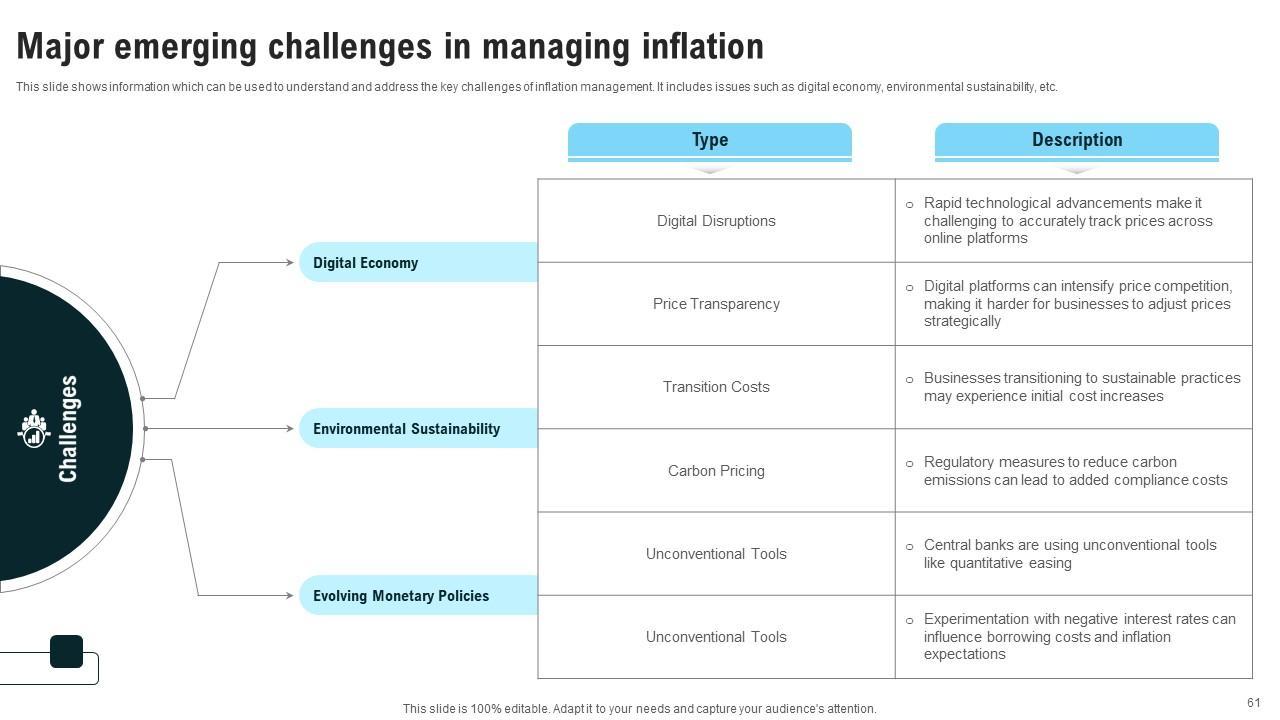 Major emerging challenges in managing inflation

This slide shows information which can be used to understand and address the key challenges of inflation management. It includes issues such as digital economy, environmental sustainability, etc.

Challenges

Digital Economy

Environmental Sustainability

Evolving Monetary Policies

| Type | Description |
|---|---|
| Digital Disruptions | Rapid technological advancements make it challenging to accurately track prices across online platforms |
| Price Transparency | Digital platforms can intensify price competition, making it harder for businesses to adjust prices strategically |
| Transition Costs | Businesses transitioning to sustainable practices may experience initial cost increases |
| Carbon Pricing | Regulatory measures to reduce carbon emissions can lead to added compliance costs |
| Unconventional Tools | Central banks are using unconventional tools like quantitative easing |
| Unconventional Tools | Experimentation with negative interest rates can influence borrowing costs and inflation expectations |

This slide is 100% editable. Adapt it to your needs and capture your audience's attention.

61